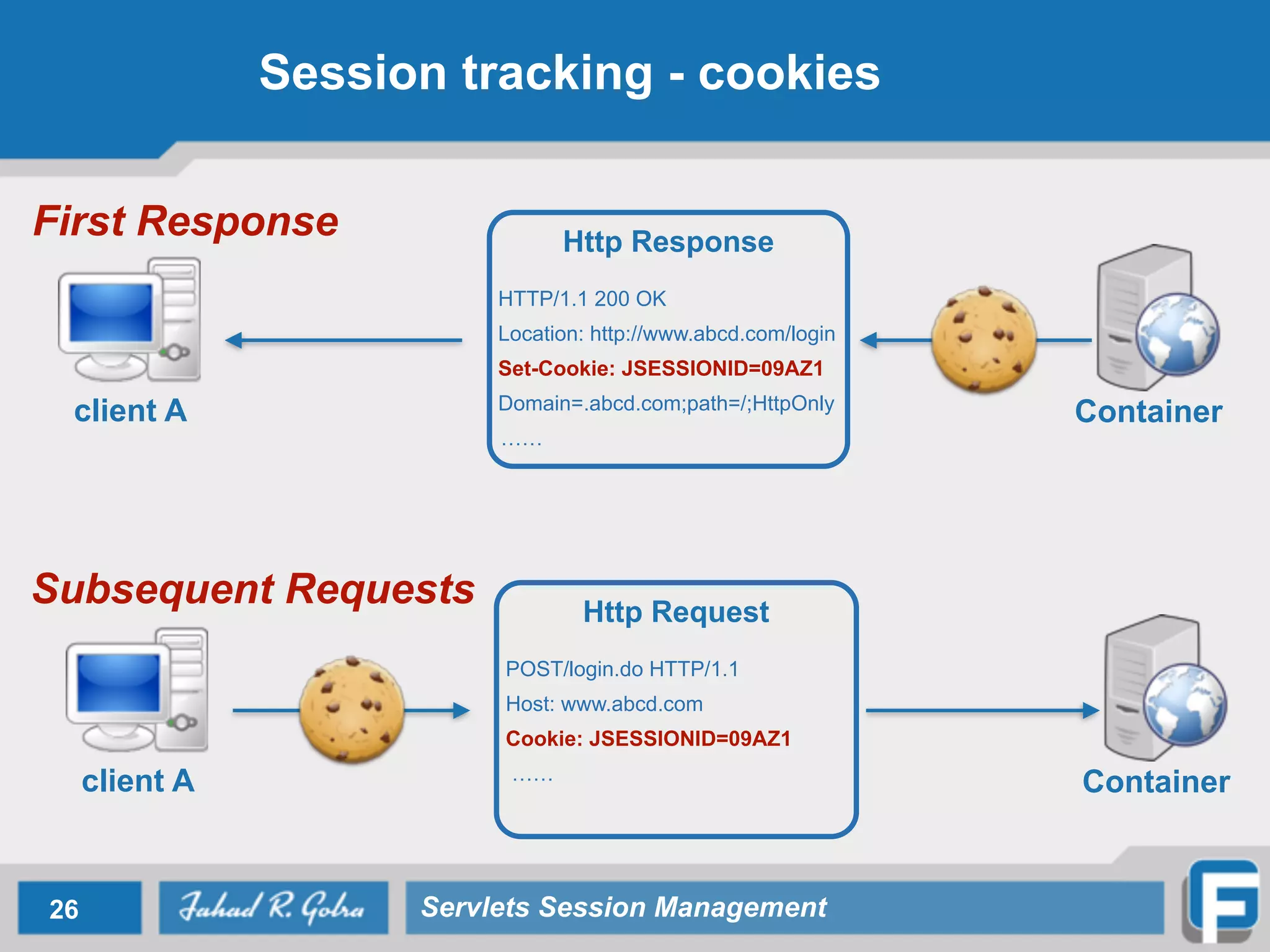 Session tracking - cookies

First Response

client A

Http Response

HTTP/1.1 200 OK

Location: http://www.abcd.com/login

Set-Cookie: JSESSIONID=09AZ1

Domain=.abcd.com;path=/;HttpOnly

……

Container

Subsequent Requests

client A

Http Request

POST/login.do HTTP/1.1

Host: www.abcd.com

Cookie: JSESSIONID=09AZ1

……

Container

26

Fahad R. Golra

Servlets Session Management

F